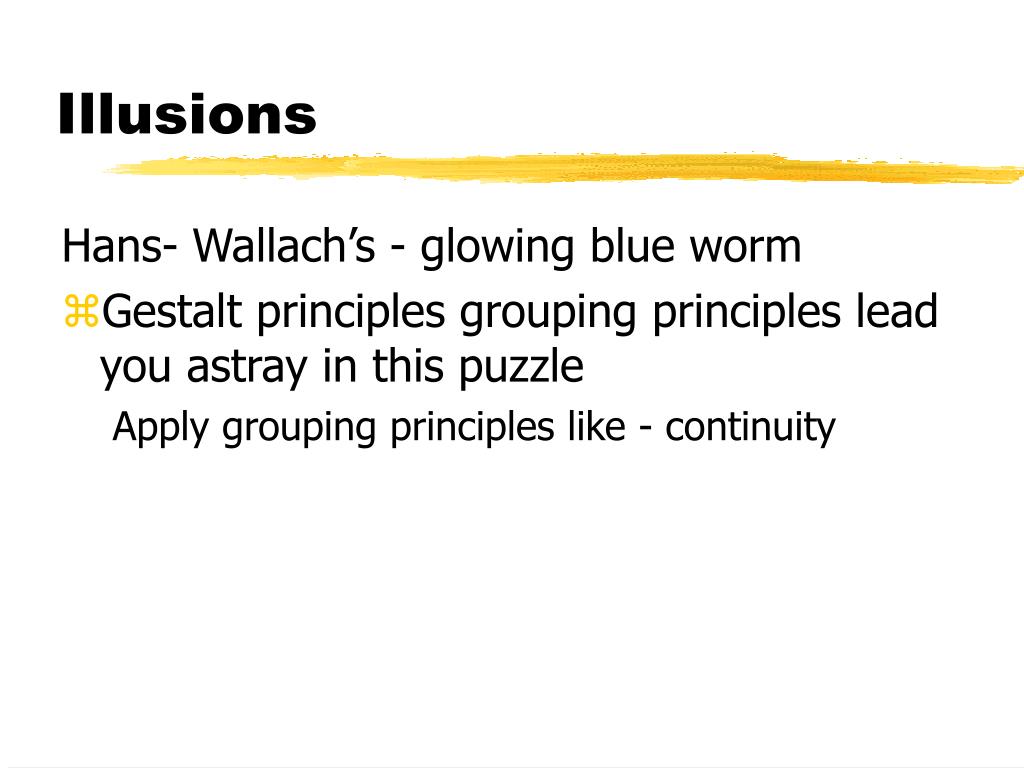 Illusions

Hans- Wallach’s - glowing blue worm

⌘Gestalt principles grouping principles lead you astray in this puzzle

Apply grouping principles like - continuity